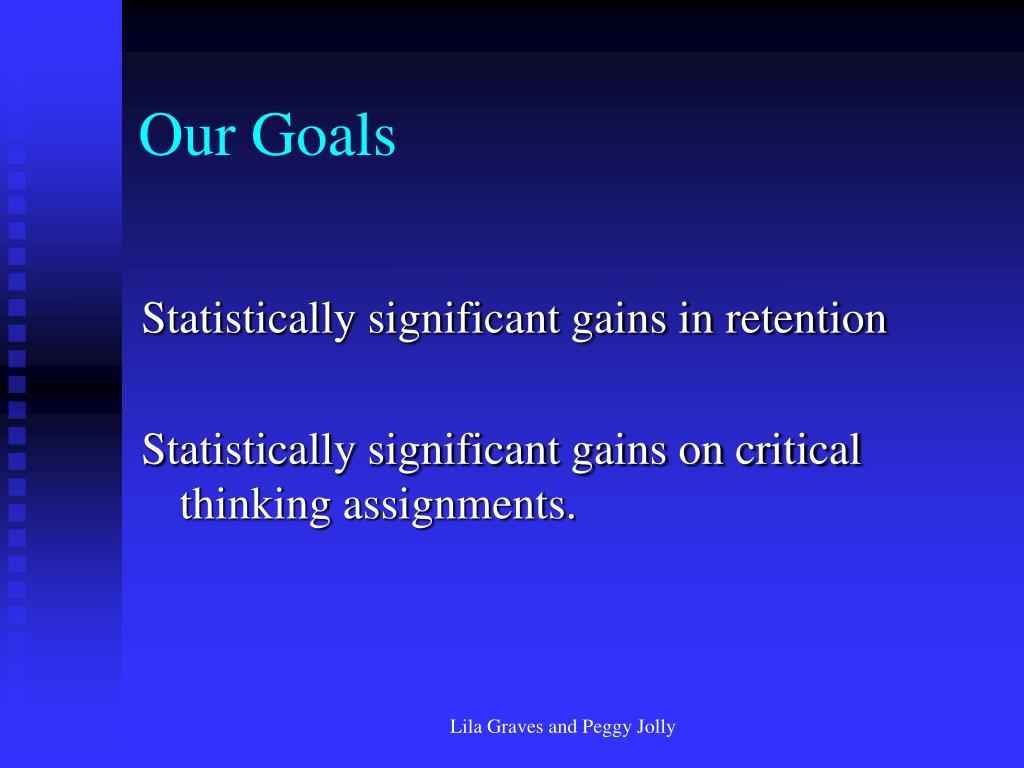 Our Goals

Statistically significant gains in retention

Statistically significant gains on critical thinking assignments.

Lila Graves and Peggy Jolly